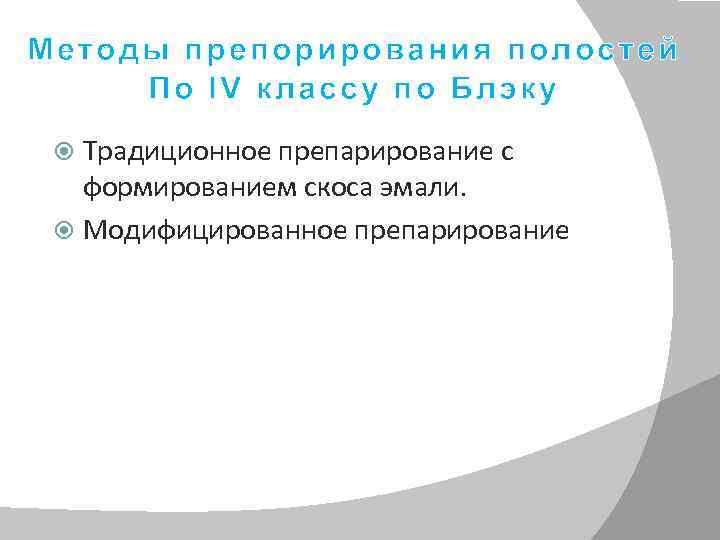 Методы препорирования полостей По IV классу по Блэку

Традиционное препарирование с формированием скоса эмали.

Модифицированное препарирование